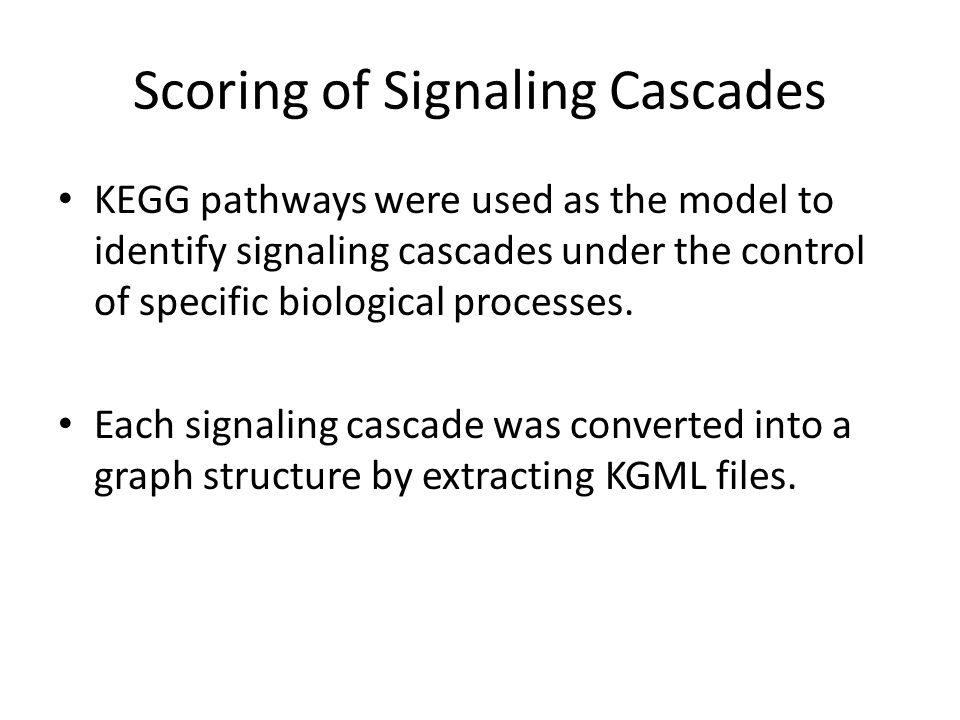 Scoring of Signaling Cascades

• KEGG pathways were used as the model to identify signaling cascades under the control of specific biological processes.

• Each signaling cascade was converted into a graph structure by extracting KGML files.